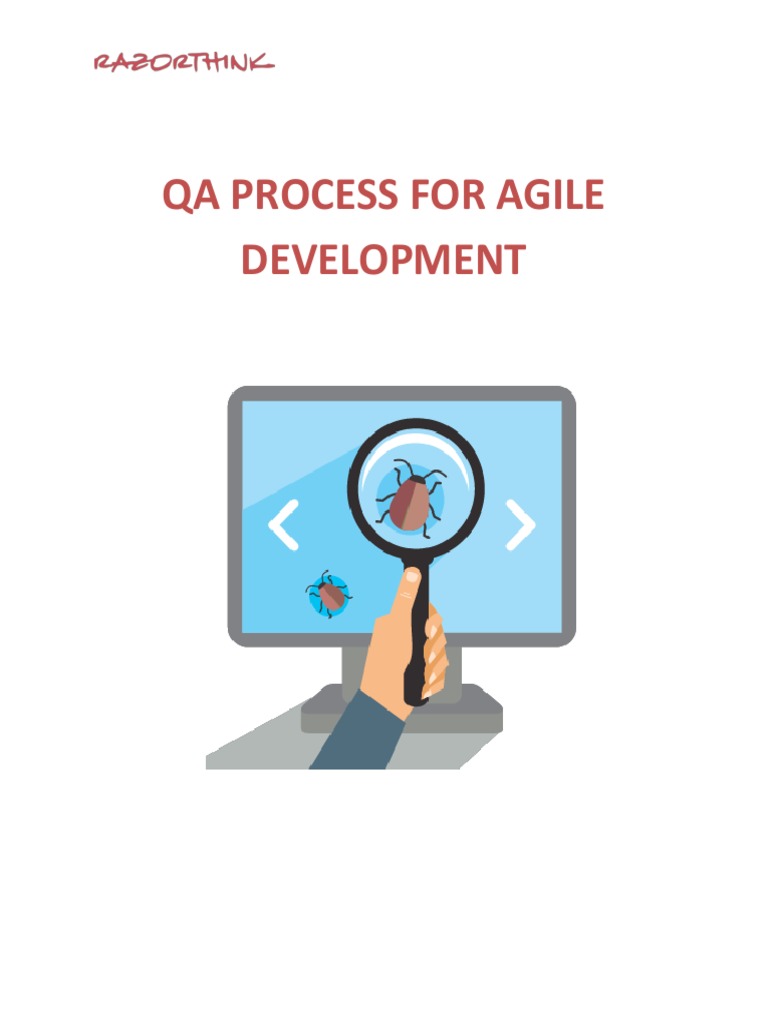 RAZORTHINK

QA PROCESS FOR AGILE DEVELOPMENT